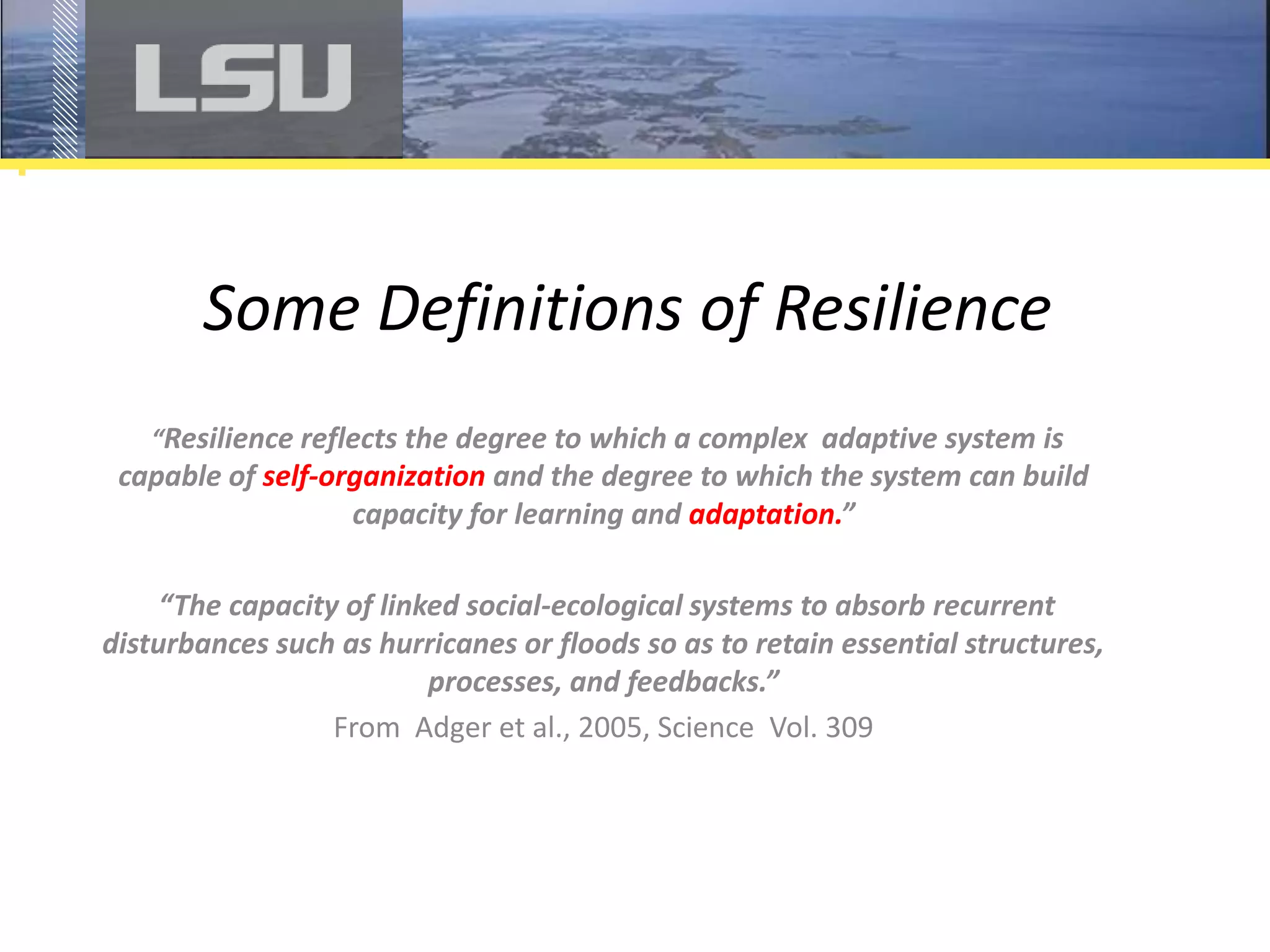 LSU

Some Definitions of Resilience

“Resilience reflects the degree to which a complex adaptive system is capable of self-organization and the degree to which the system can build capacity for learning and adaptation.”

“The capacity of linked social-ecological systems to absorb recurrent disturbances such as hurricanes or floods so as to retain essential structures, processes, and feedbacks.”

From Adger et al., 2005, Science Vol. 309